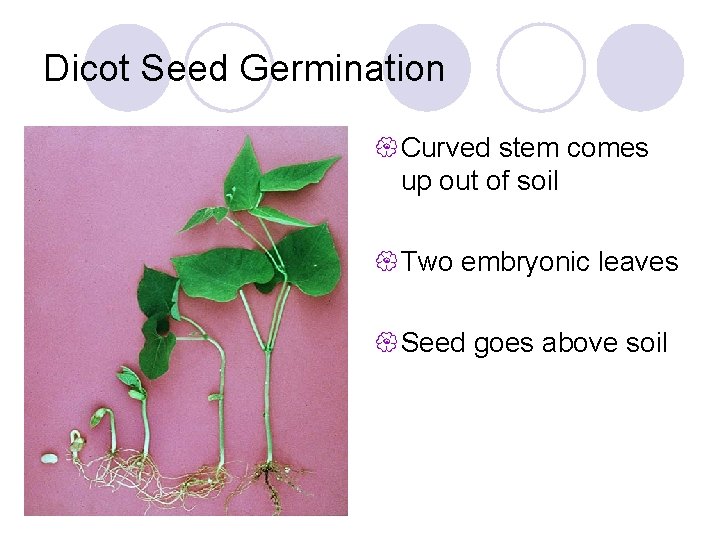 Dicot Seed Germination

Curved stem comes up out of soil

Two embryonic leaves

Seed goes above soil